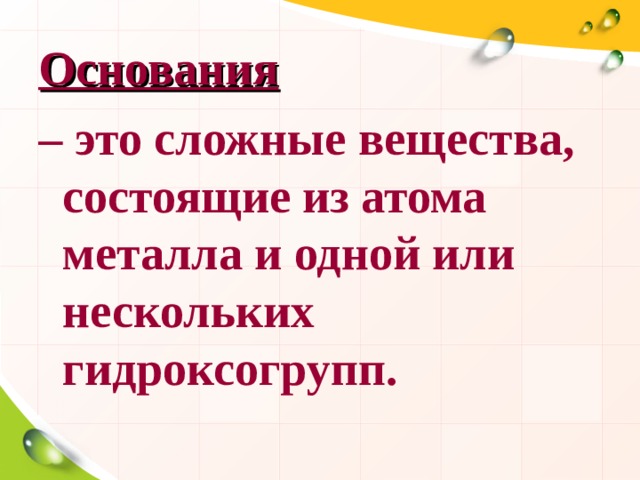 Основания

– это сложные вещества, состоящие из атома металла и одной или нескольких гидроксогрупп.